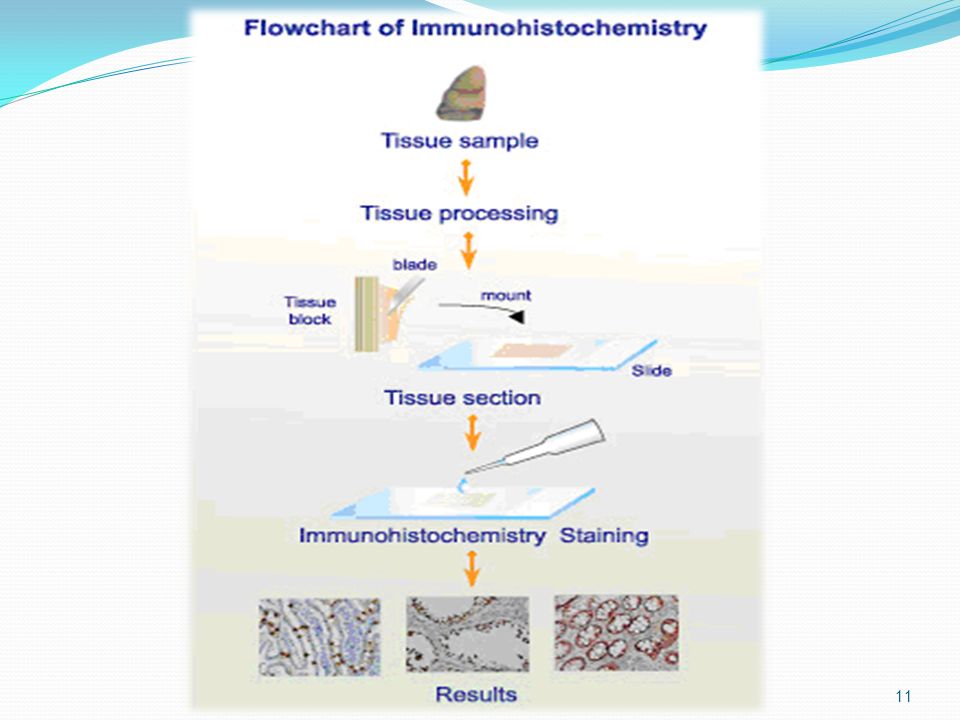 Flowchart of Immunohistochemistry

Tissue sample

Tissue processing

blade

Tissue block

mount

Slide

Tissue section

Immunohistochemistry Staining

Results

11